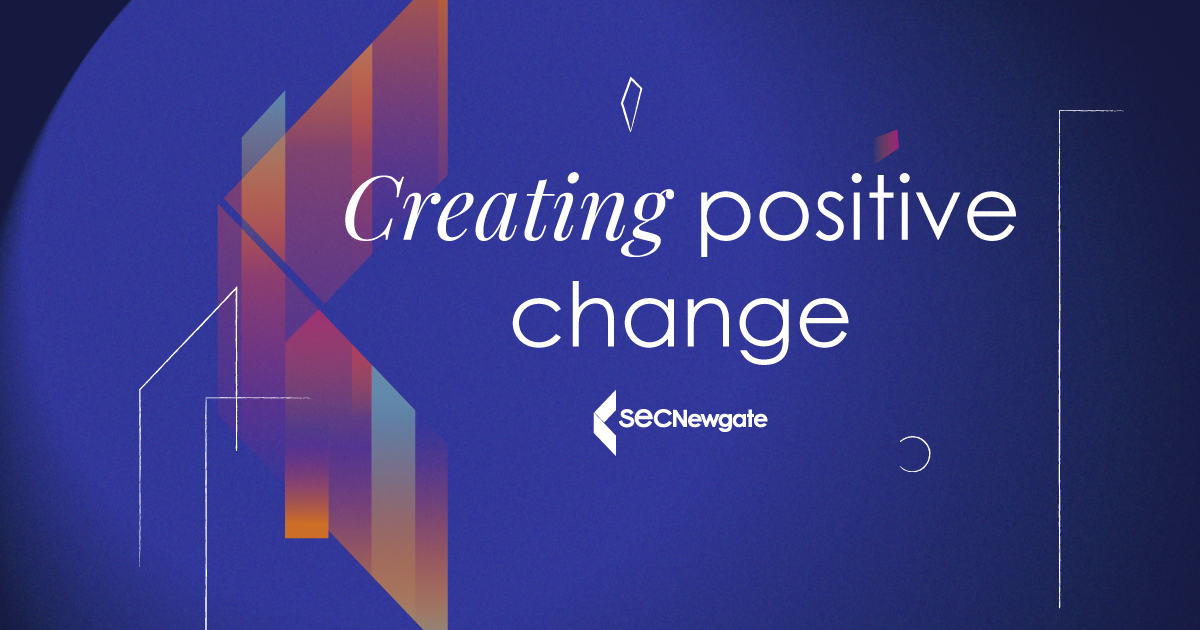 Creating positive change

SECNewgate